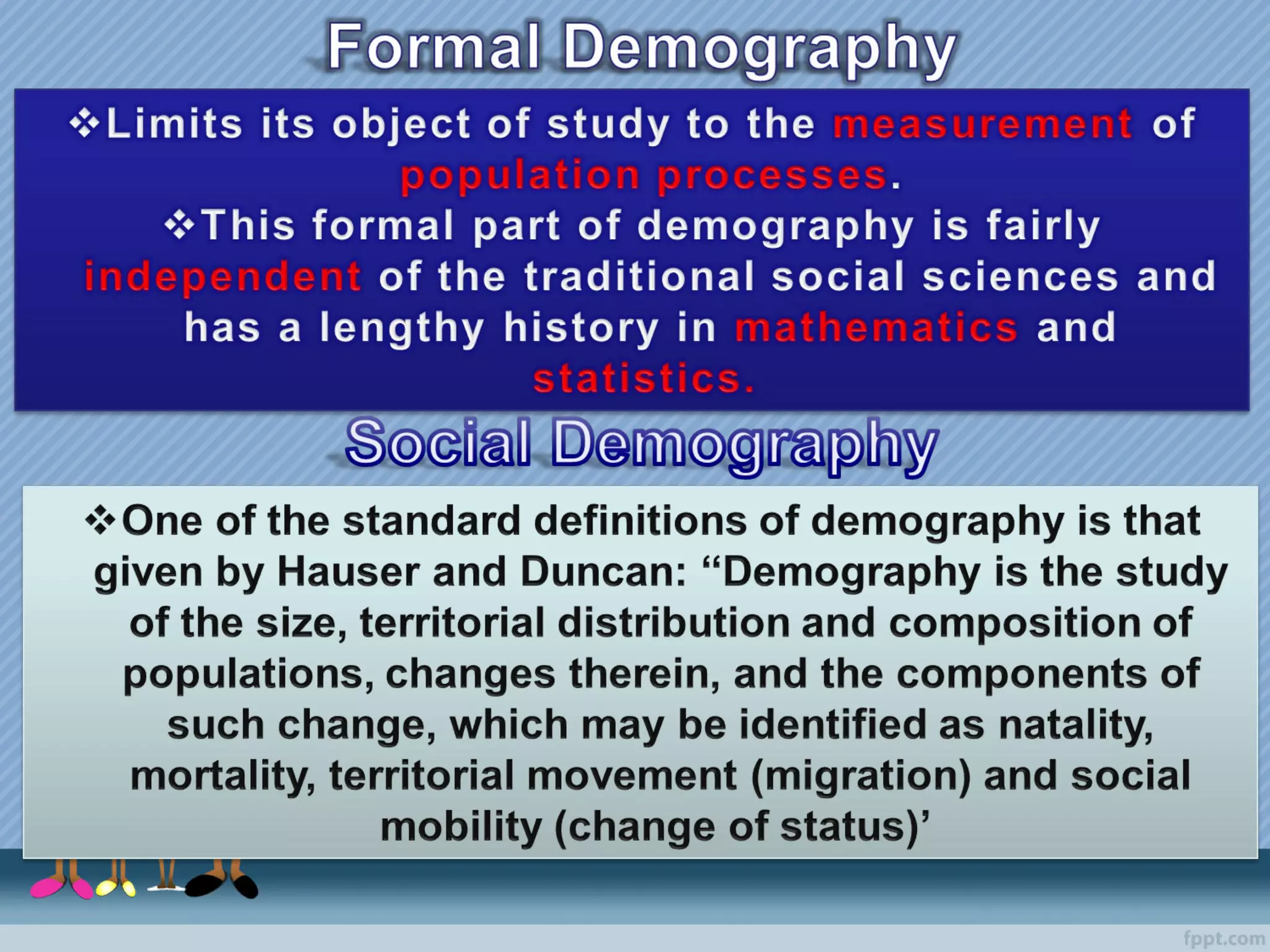 Formal Demography

❖Limits its object of study to the measurement of population processes.

❖This formal part of demography is fairly independent of the traditional social sciences and has a lengthy history in mathematics and statistics.

Social Demography

❖One of the standard definitions of demography is that given by Hauser and Duncan: “Demography is the study of the size, territorial distribution and composition of populations, changes therein, and the components of such change, which may be identified as natality, mortality, territorial movement (migration) and social mobility (change of status)’

fppt.com